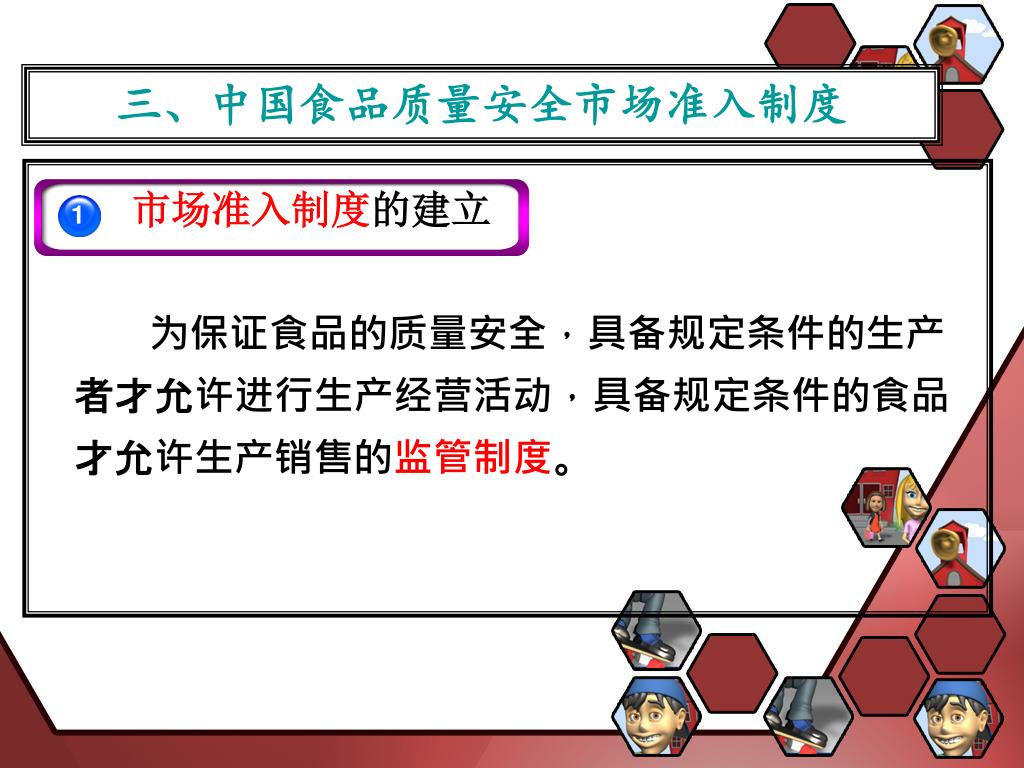 三、中国食品质量安全市场准入制度

1 市场准入制度的建立

为保证食品的质量安全，具备规定条件的生产者才允许进行生产经营活动，具备规定条件的食品才允许生产销售的监管制度。